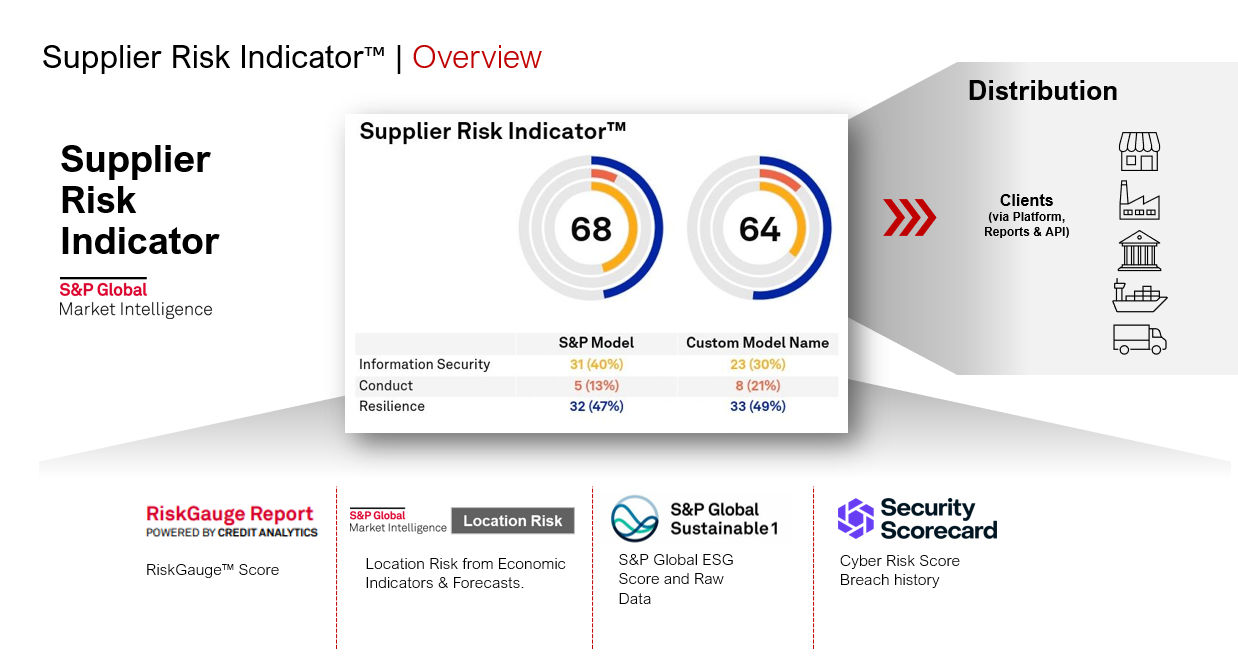 Supplier Risk Indicator™ | Overview

Supplier Risk Indicator

S&P Global
Market Intelligence

Supplier Risk Indicator™

68

64

| | S&P Model | Custom Model Name |
|---|---|---|
| Information Security | 31 (40%) | 23 (30%) |
| Conduct | 5 (13%) | 8 (21%) |
| Resilience | 32 (47%) | 33 (49%) |

Distribution

Clients
(via Platform, Reports & API)

RiskGauge Report
POWERED BY CREDIT ANALYTICS

RiskGauge™ Score

S&P Global
Market Intelligence
Location Risk

Location Risk from Economic Indicators & Forecasts.

S&P Global
Sustainable1

S&P Global ESG Score and Raw Data

Security Scorecard

Cyber Risk Score
Breach history